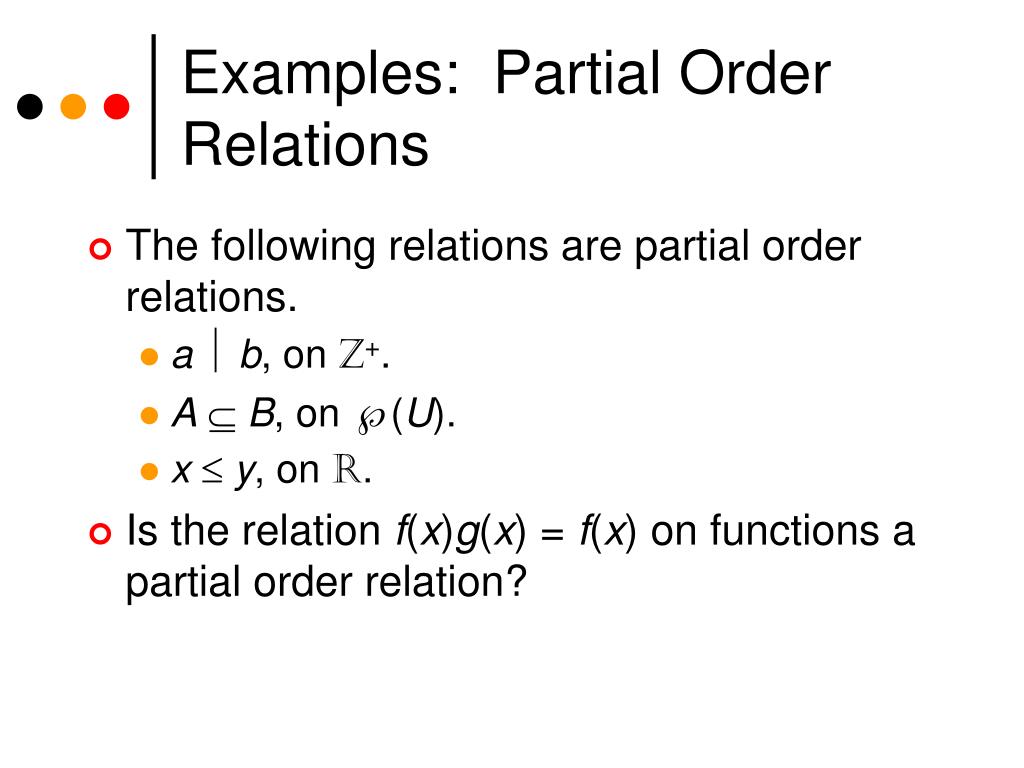 Examples: Partial Order Relations

The following relations are partial order relations.

$a \mid b$, on $\mathbb{Z}^+$.

$A \subseteq B$, on $\wp(U)$.

$x \leq y$, on $\mathbb{R}$.

Is the relation $f(x)g(x) = f(x)$ on functions a partial order relation?